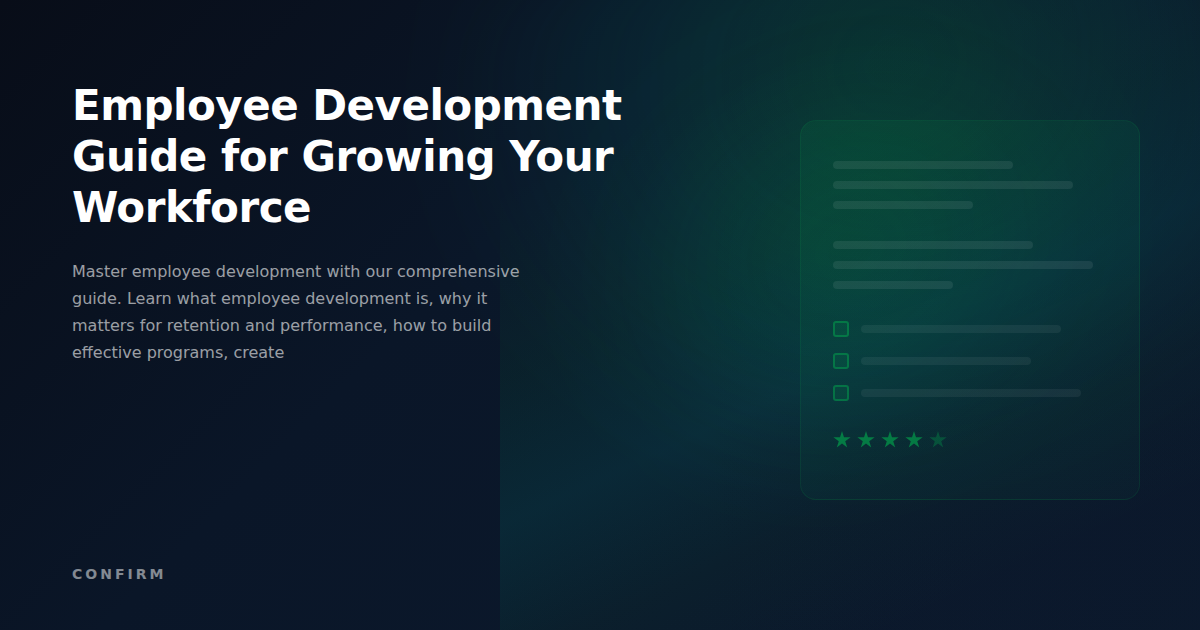 Employee Development Guide for Growing Your Workforce

Master employee development with our comprehensive guide. Learn what employee development is, why it matters for retention and performance, how to build effective programs, create

CONFIRM